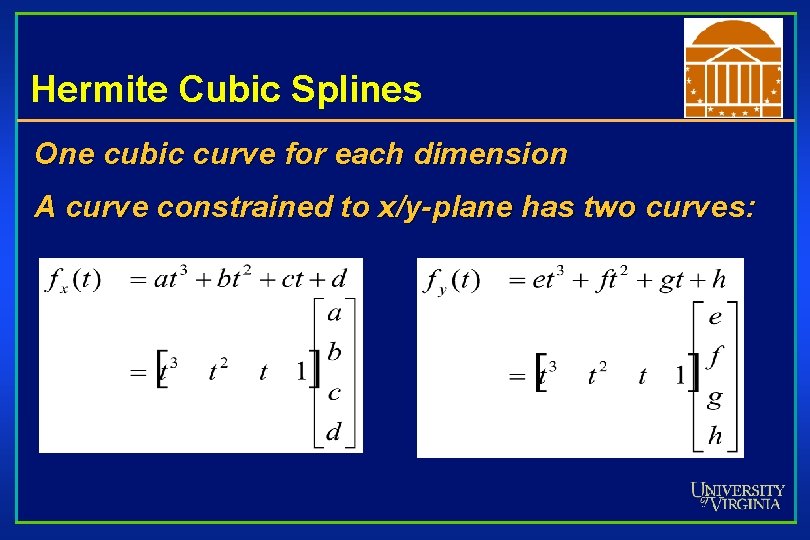 Hermite Cubic Splines

One cubic curve for each dimension

A curve constrained to x/y-plane has two curves:

$f_x(t) = at^3 + bt^2 + ct + d$
$= \begin{bmatrix} t^3 & t^2 & t & 1 \end{bmatrix} \begin{bmatrix} a \\ b \\ c \\ d \end{bmatrix}$

$f_y(t) = et^3 + ft^2 + gt + h$
$= \begin{bmatrix} t^3 & t^2 & t & 1 \end{bmatrix} \begin{bmatrix} e \\ f \\ g \\ h \end{bmatrix}$

UNIVERSITY of VIRGINIA